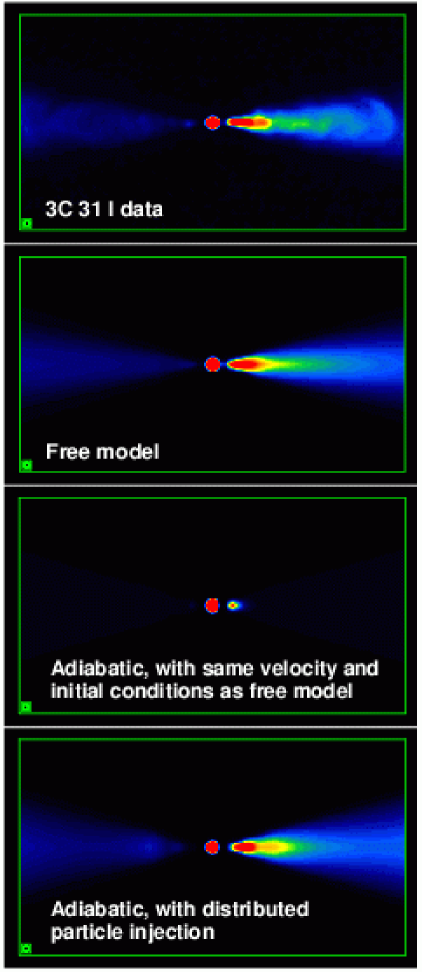 3C 31 I data

Free model

Adiabatic, with same velocity and initial conditions as free model

Adiabatic, with distributed particle injection